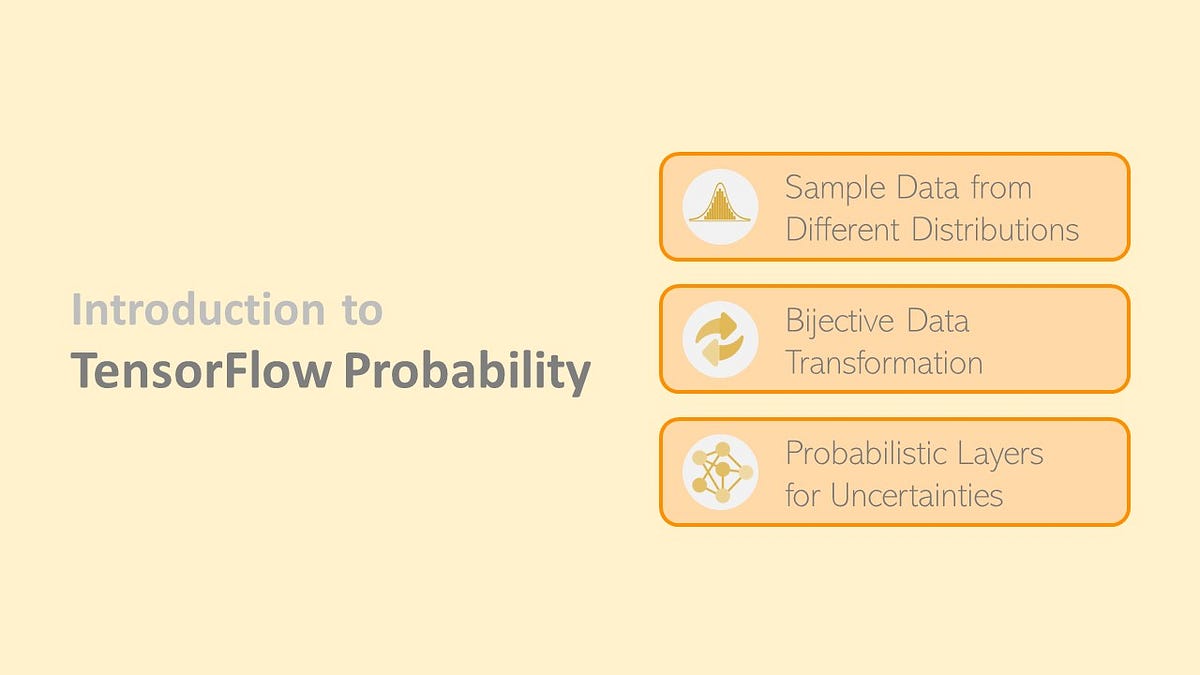 Introduction to
TensorFlow Probability

Sample Data from Different Distributions

Bijective Data Transformation

Probabilistic Layers for Uncertainties